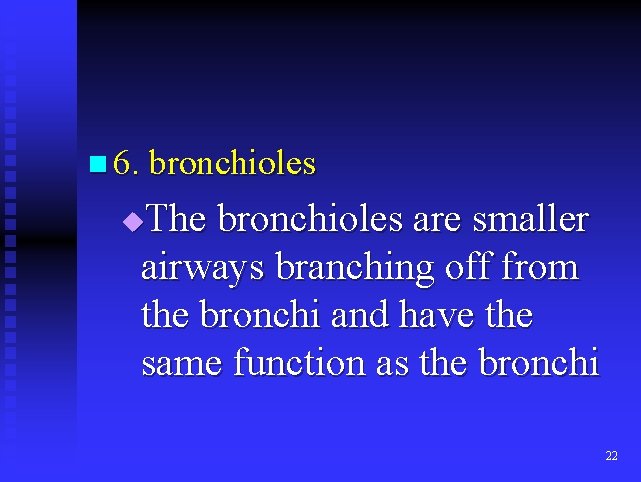 6. bronchioles

The bronchioles are smaller airways branching off from the bronchi and have the same function as the bronchi

22